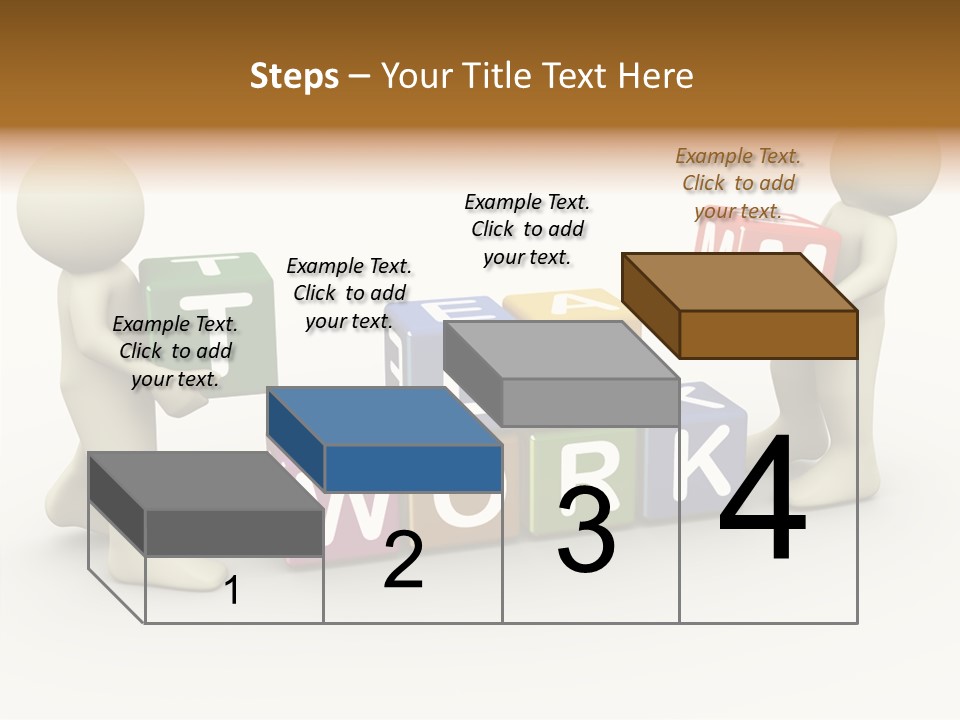 Steps – Your Title Text Here

Example Text. Click to add your text.

Example Text. Click to add your text.

Example Text. Click to add your text.

Example Text. Click to add your text.

1

2

3

4